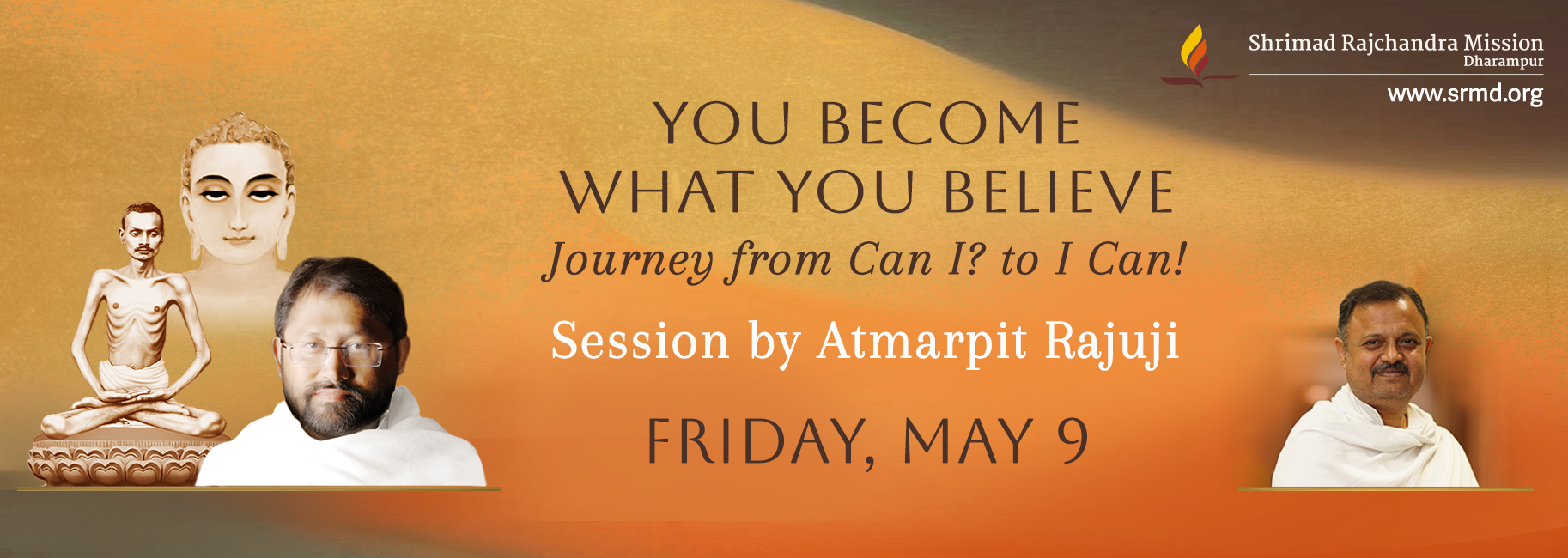 Shrimad Rajchandra Mission
Dharampur
www.srmd.org

YOU BECOME
WHAT YOU BELIEVE
Journey from Can I? to I Can!

Session by Atmarpit Rajuji

FRIDAY, MAY 9